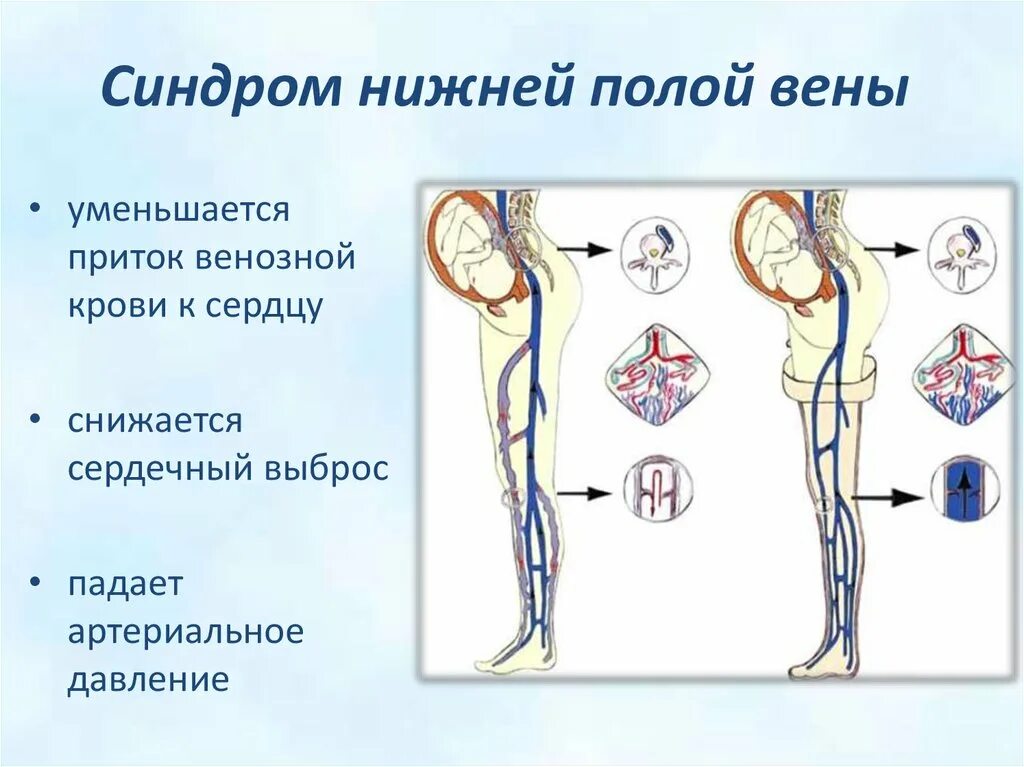 Синдром нижней полой вены

• уменьшается приток венозной крови к сердцу

• снижается сердечный выброс

• падает артериальное давление